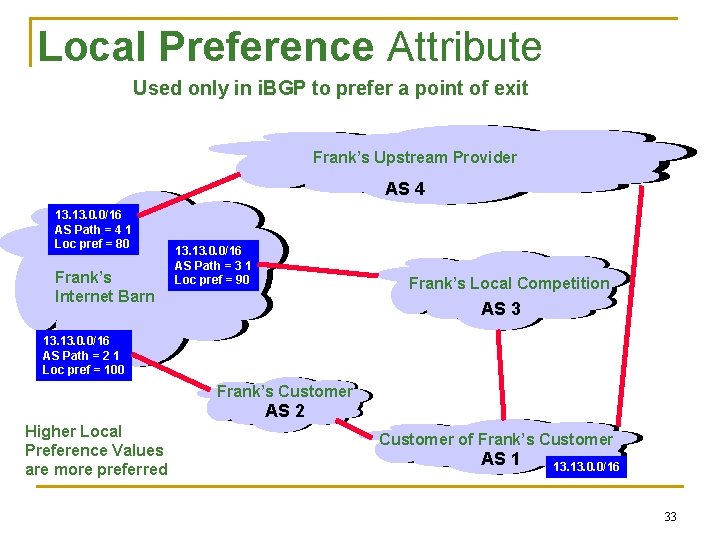 Local Preference Attribute

Used only in iBGP to prefer a point of exit

Frank's Upstream Provider
AS 4

13.13.0.0/16
AS Path = 4 1
Loc pref = 80

13.13.0.0/16
AS Path = 3 1
Loc pref = 90

Frank's Internet Barn

Frank's Local Competition
AS 3

13.13.0.0/16
AS Path = 2 1
Loc pref = 100

Frank's Customer
AS 2

Higher Local Preference Values are more preferred

Customer of Frank's Customer
AS 1

13.13.0.0/16

33